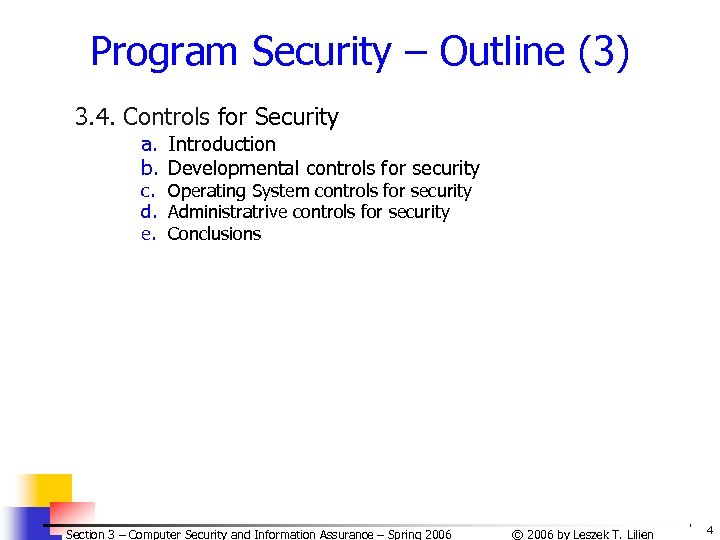 Program Security – Outline (3)

3.4. Controls for Security
a. Introduction
b. Developmental controls for security
c. Operating System controls for security
d. Administratrive controls for security
e. Conclusions

Section 3 – Computer Security and Information Assurance – Spring 2006

© 2006 by Leszek T. Lilien

4